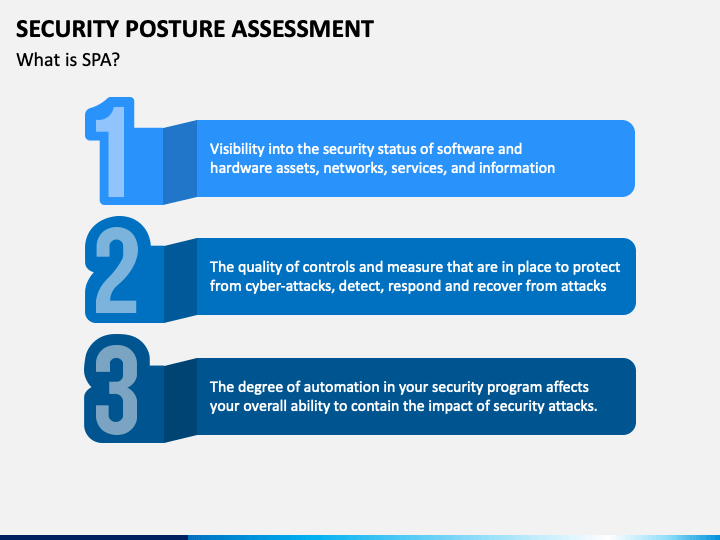 SECURITY POSTURE ASSESSMENT

What is SPA?

1

Visibility into the security status of software and hardware assets, networks, services, and information

2

The quality of controls and measure that are in place to protect from cyber-attacks, detect, respond and recover from attacks

3

The degree of automation in your security program affects your overall ability to contain the impact of security attacks.